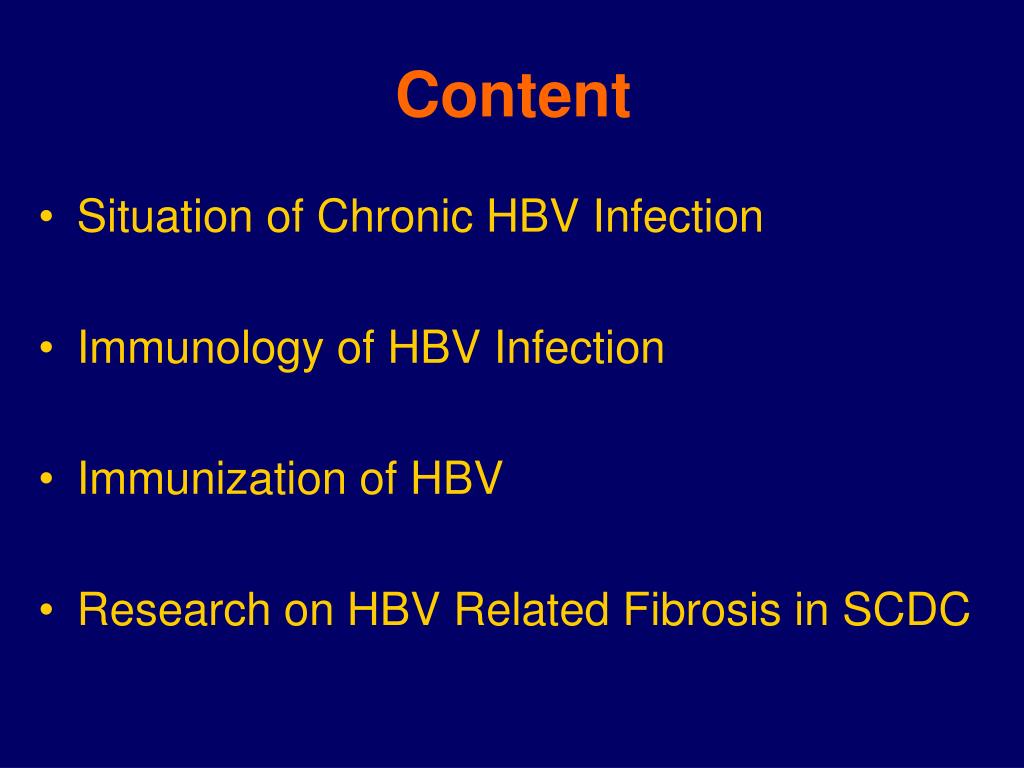 Content

• Situation of Chronic HBV Infection

• Immunology of HBV Infection

• Immunization of HBV

• Research on HBV Related Fibrosis in SCDC